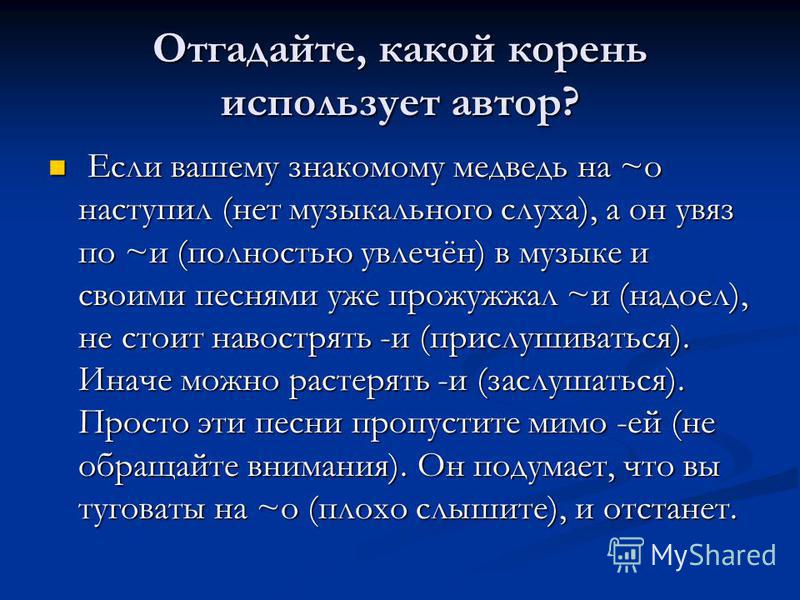 Отгадайте, какой корень использует автор?

Если вашему знакомому медведь на ~о наступил (нет музыкального слуха), а он увяз по ~и (полностью увлечён) в музыке и своими песнями уже прожужжал ~и (надоел), не стоит навострять -и (прислушиваться). Иначе можно растерять -и (заслушаться). Просто эти песни пропустите мимо -ей (не обращайте внимания). Он подумает, что вы туговаты на ~о (плохо слышите), и отстанет.

MyShared